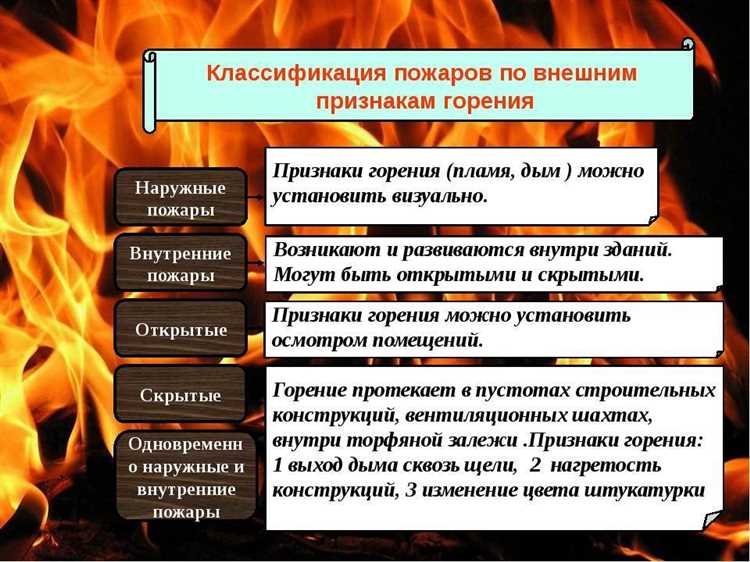 Классификация пожаров по внешним признакам горения

Наружные пожары

Признаки горения (пламя, дым ) можно установить визуально.

Внутренние пожары

Возникают и развиваются внутри зданий. Могут быть открытыми и скрытыми.

Открытые

Признаки горения можно установить осмотром помещений.

Скрытые

Горение протекает в пустотах строительных конструкций, вентиляционных шахтах, внутри торфяной залежи .Признаки горения: 1 выход дыма сквозь щели, 2 нагретость конструкций, 3 изменение цвета штукатурки

Одновременно наружные и внутренние пожары